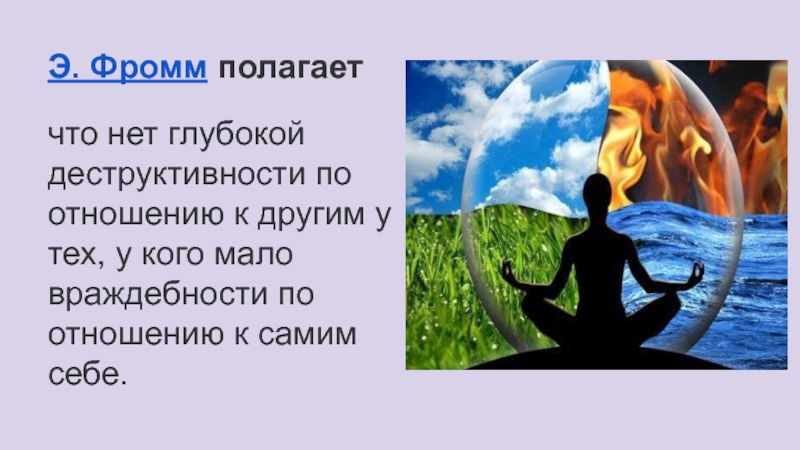 Э. Фромм полагает

что нет глубокой деструктивности по отношению к другим у тех, у кого мало враждебности по отношению к самим себе.